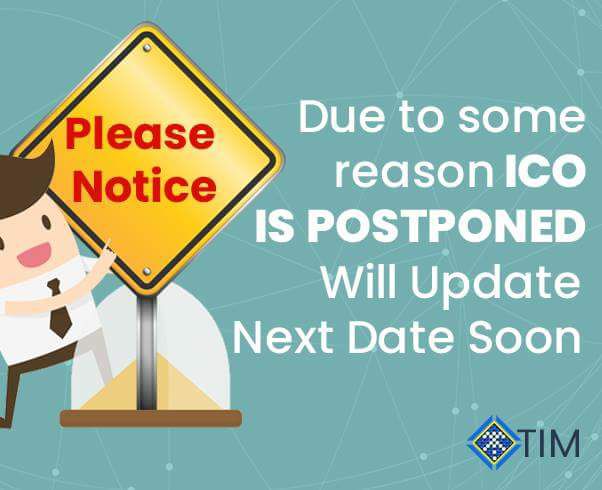 Please Notice

Due to some reason ICO IS POSTPONED Will Update Next Date Soon

TIM